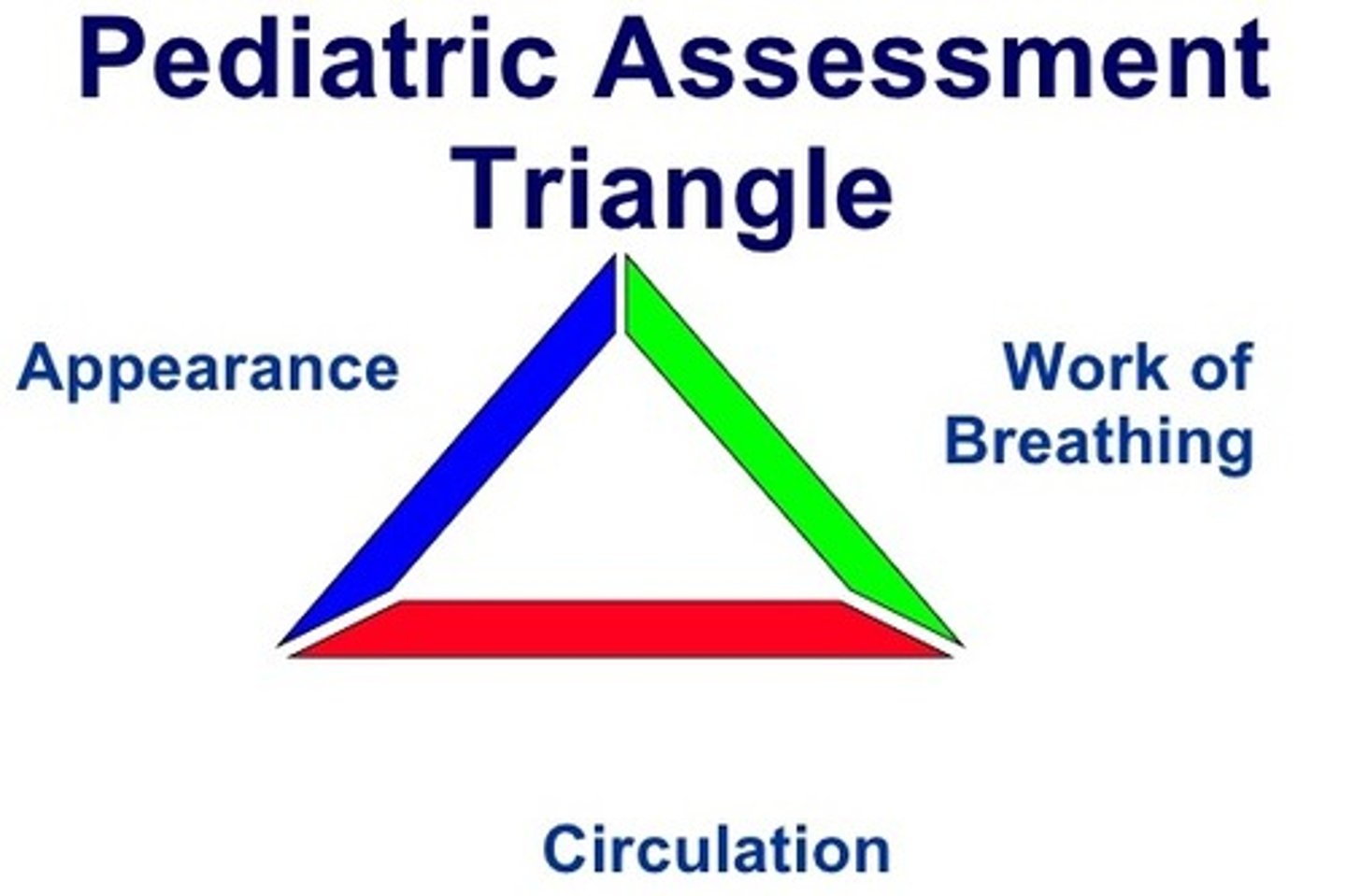 Pediatric Assessment Triangle

Appearance

Work of Breathing

Circulation